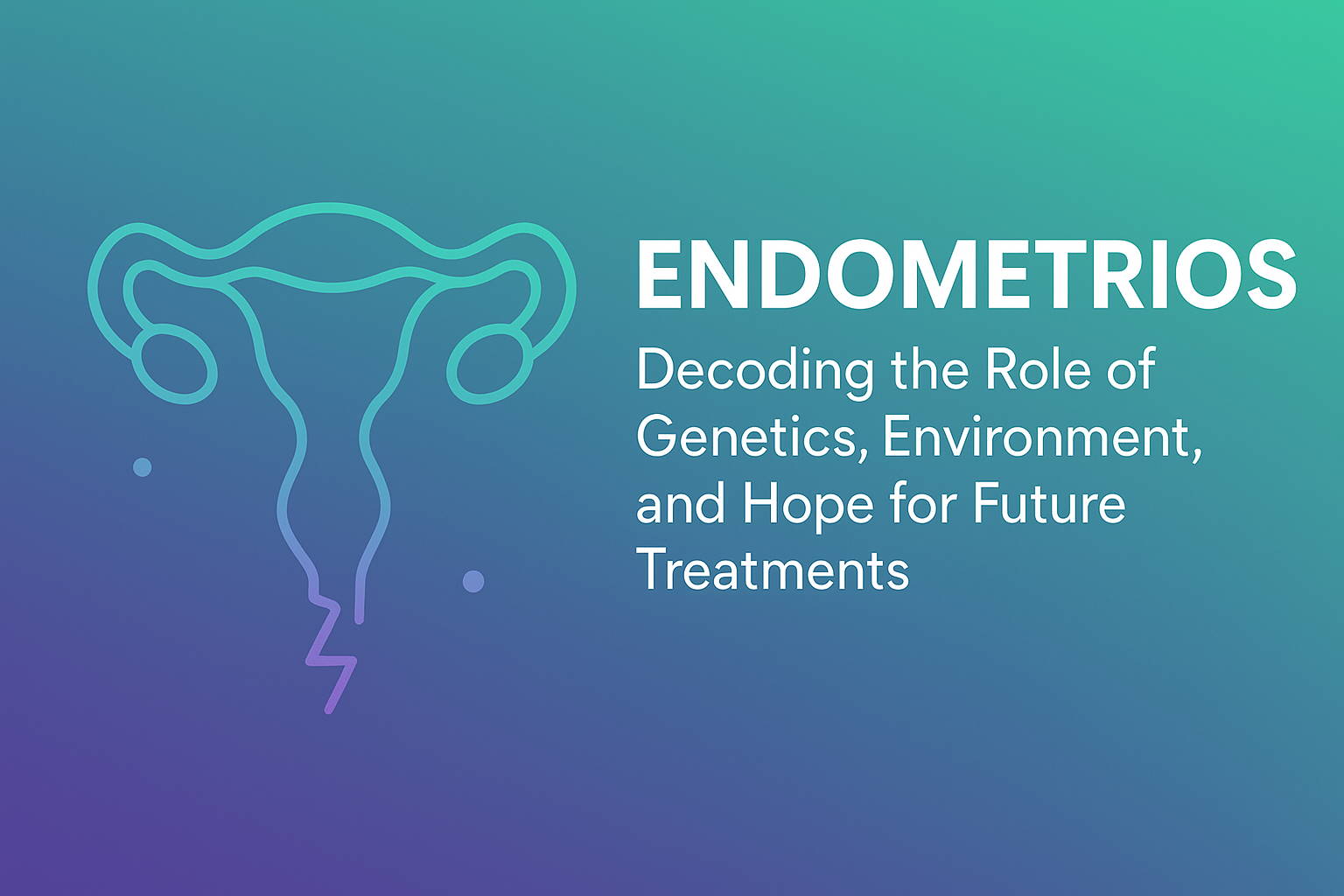 ENDOMETRIOS

Decoding the Role of Genetics, Environment, and Hope for Future Treatments